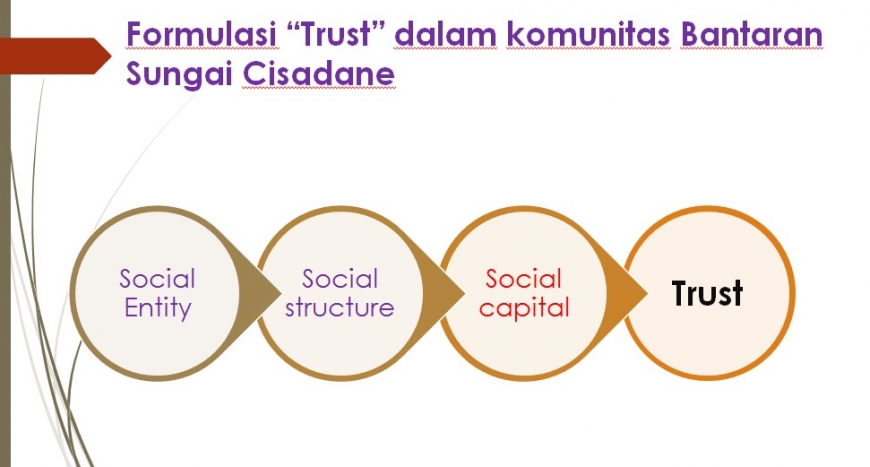 Formulasi “Trust” dalam komunitas Bantaran Sungai Cisadane

Social Entity

Social structure

Social capital

Trust